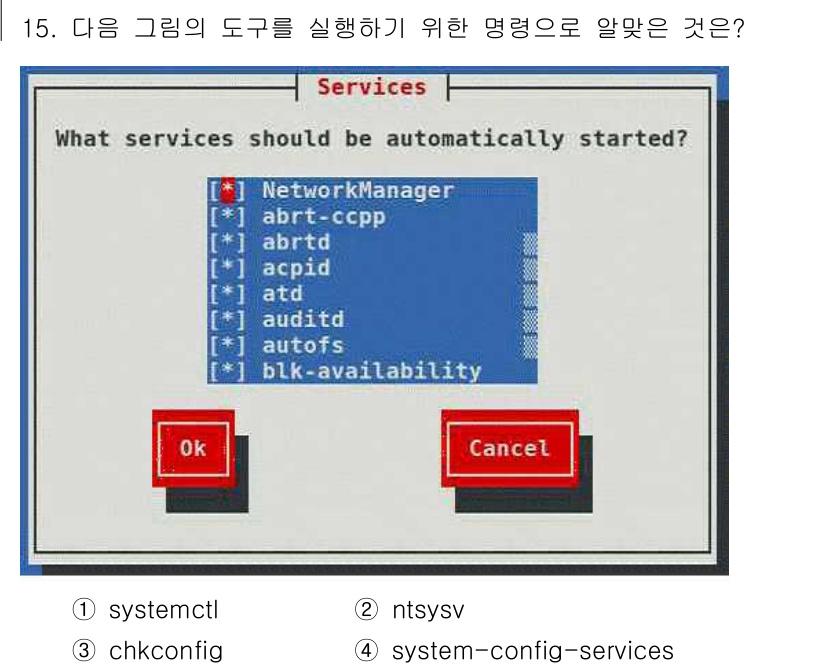 15. 다음 그림의 도구를 실행하기 위한 명령으로 알맞은 것은?

Services

What services should be automatically started?

[*] NetworkManager
[*] abrt-ccpp
[*] abrtd
[*] acpid
[*] atd
[*] auditd
[*] autofs
[*] blk-availability

Ok

Cancel

① systemctl
② ntsysv
③ chkconfig
④ system-config-services